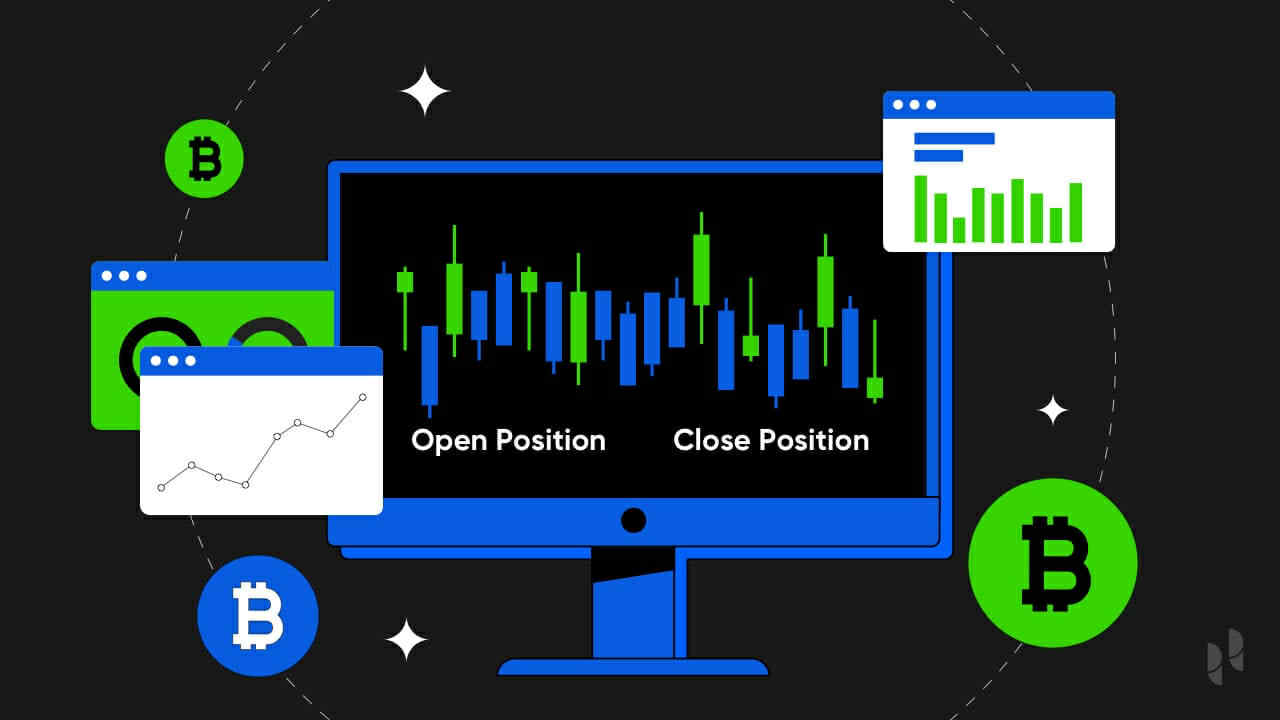 Open Position
Close Position